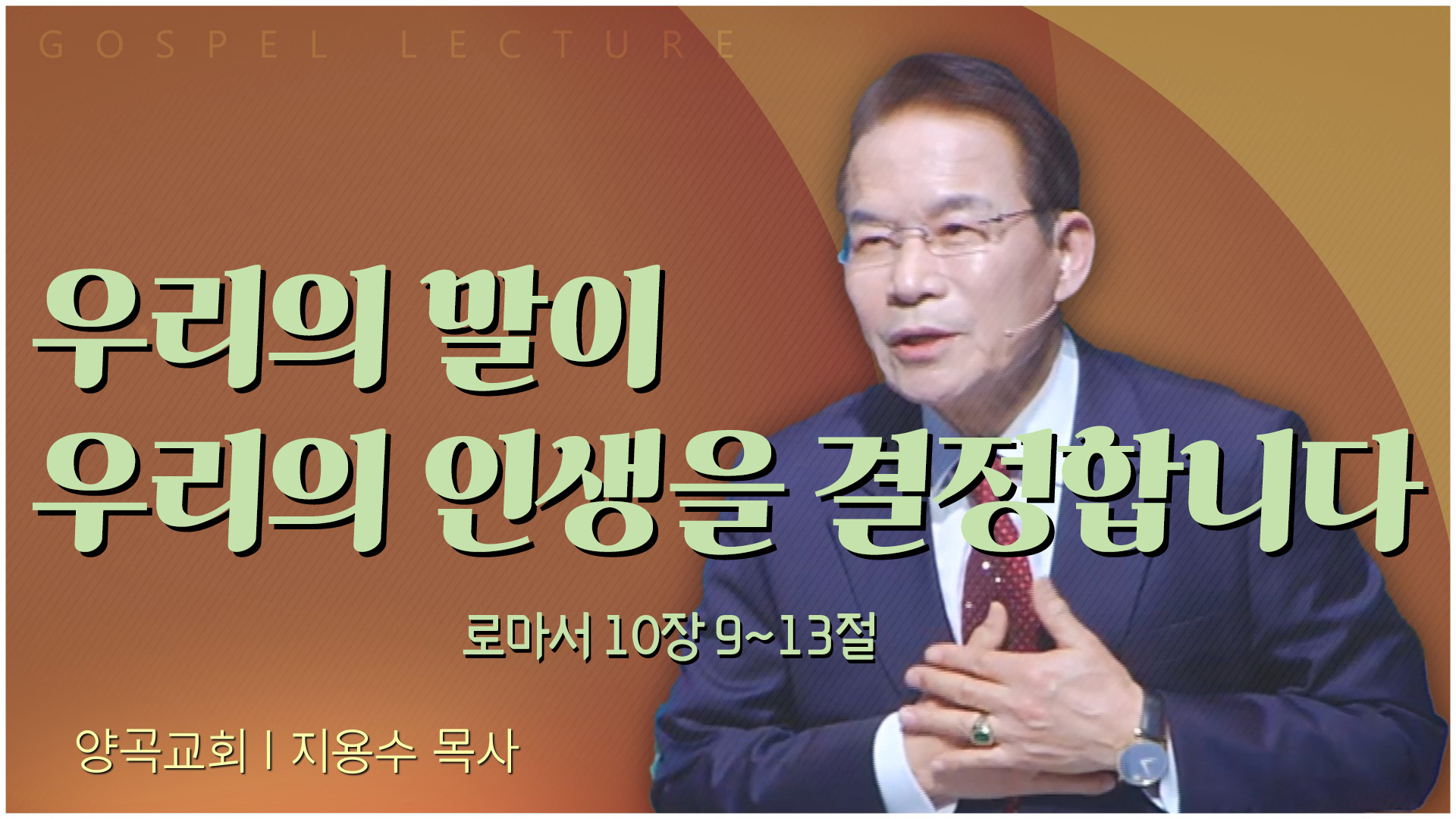 GOSPEL LECTURE

우리의 말이
우리의 인생을 결정합니다

로마서 10장 9~13절

양곡교회 | 지용수 목사